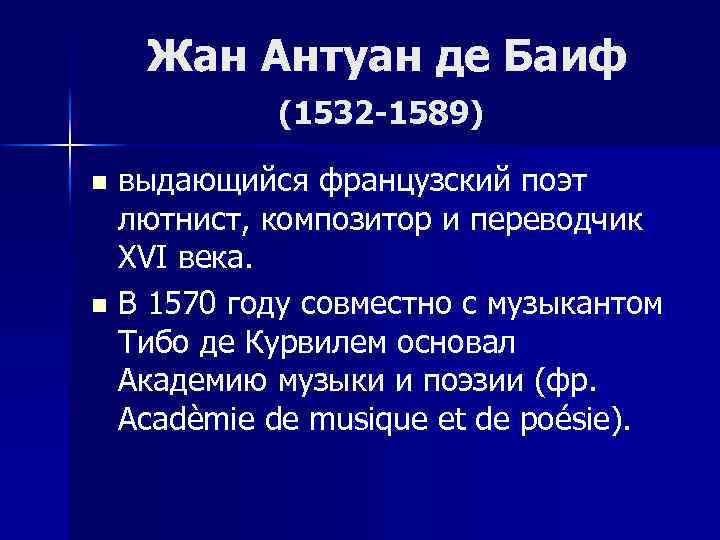 Жан Антуан де Баиф
(1532-1589)

▪ выдающийся французский поэт лютнист, композитор и переводчик XVI века.

▪ В 1570 году совместно с музыкантом Тибо де Курвилем основал Академию музыки и поэзии (фр. Acadèmie de musique et de poésie).